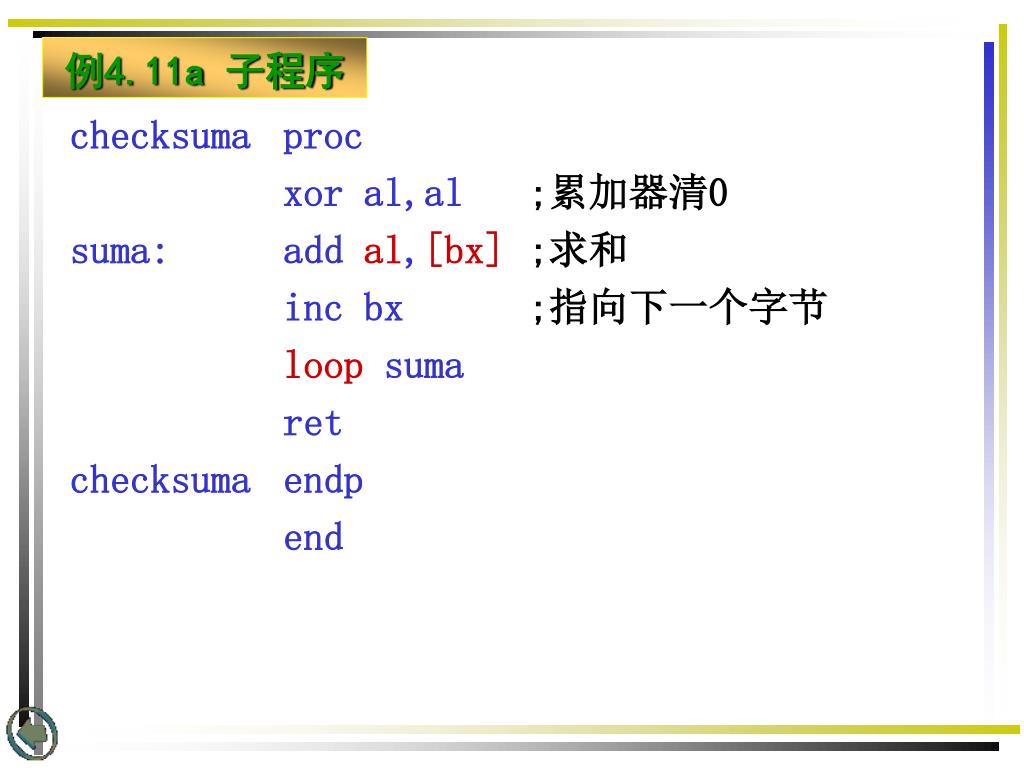 例4.11a 子程序

checksuma proc
xor al,al ;累加器清0
suma: add al,[bx] ;求和
inc bx ;指向下一个字节
loop suma
ret
checksuma endp
end